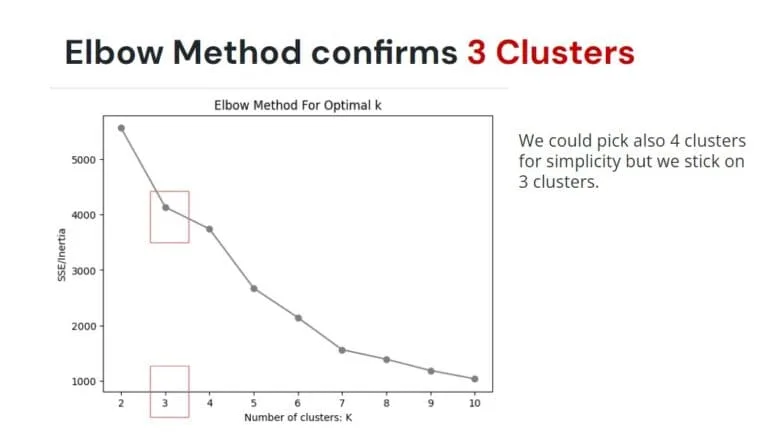 Elbow Method confirms 3 Clusters

Elbow Method For Optimal k

SSE/Inertia

5000
4000
3000
2000
1000

2 3 4 5 6 7 8 9 10

Number of clusters: K

We could pick also 4 clusters for simplicity but we stick on 3 clusters.